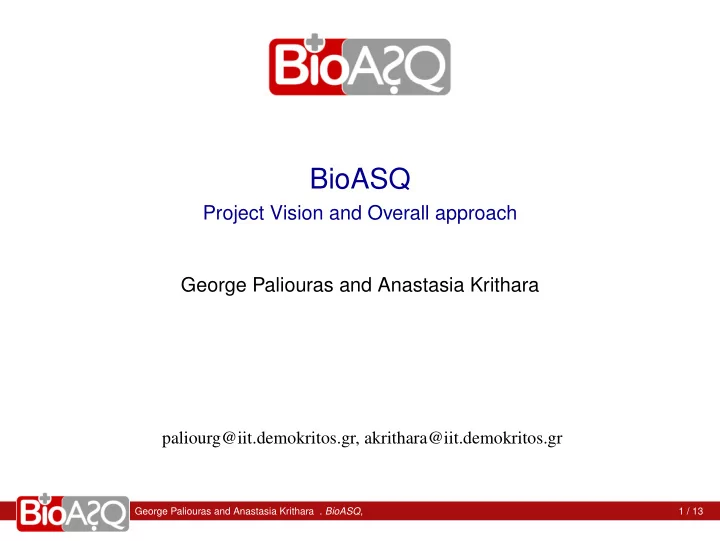 BioASQ

BioASQ

Project Vision and Overall approach

George Paliouras and Anastasia Krithara

paliourg@iit.demokritos.gr, akrithara@iit.demokritos.gr

BioASQ

George Paliouras and Anastasia Krithara , BioASQ,

1 / 13